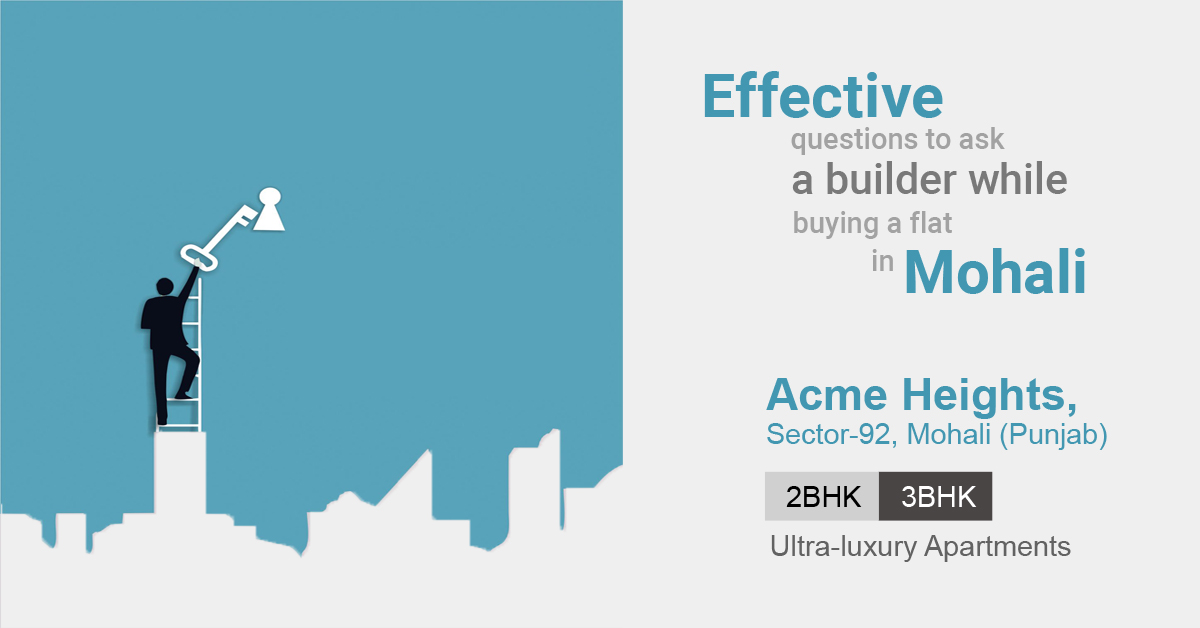 Effective
questions to ask
a builder while
buying a flat
in Mohali

Acme Heights,
Sector-92, Mohali (Punjab)

2BHK 3BHK

Ultra-luxury Apartments